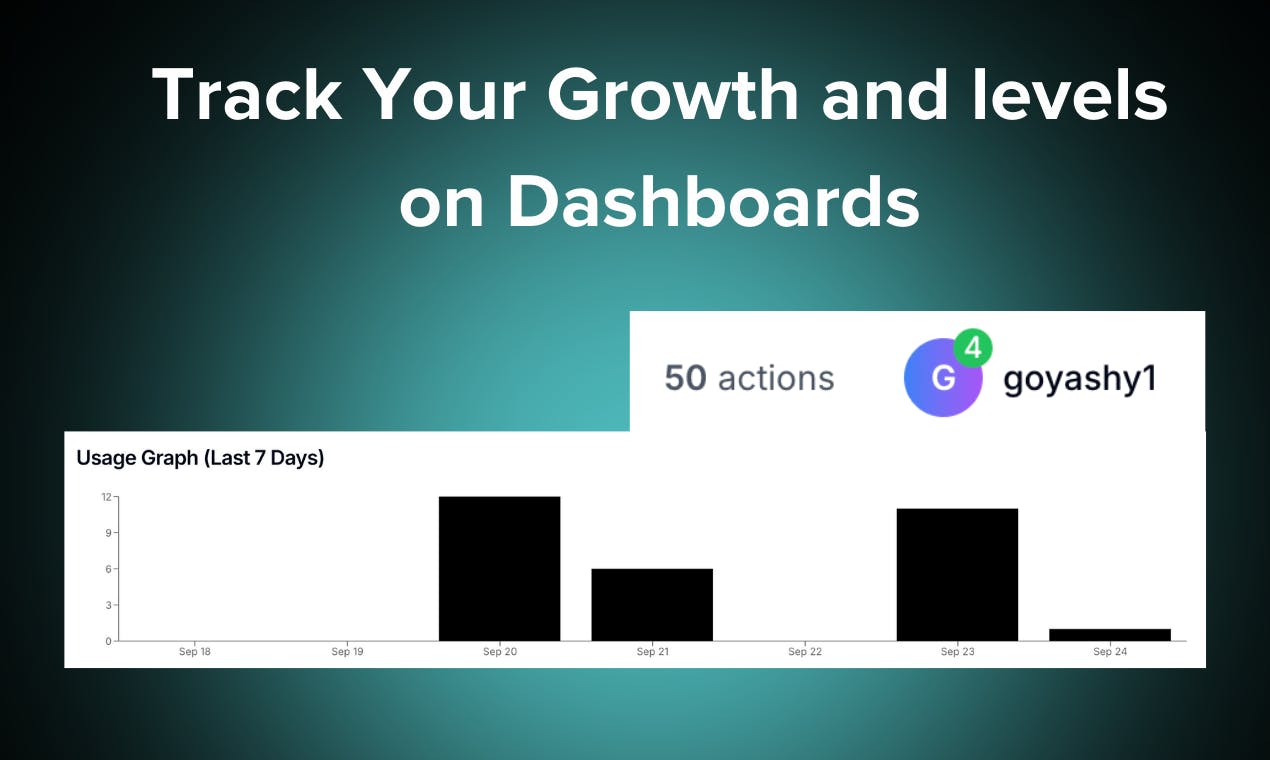 Track Your Growth and levels on Dashboards

50 actions

G 4 goyashy1

Usage Graph (Last 7 Days)

12
9
6
3
0

Sep 18 Sep 19 Sep 20 Sep 21 Sep 22 Sep 23 Sep 24